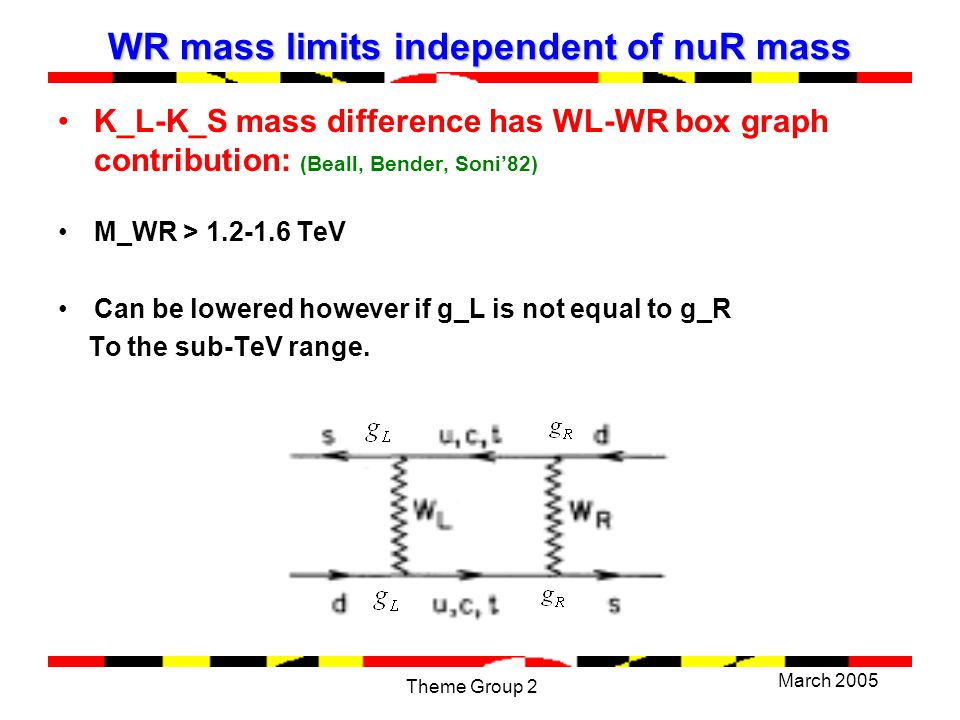 WR mass limits independent of nuR mass

• K_L-K_S mass difference has WL-WR box graph contribution: (Beall, Bender, Soni'82)

• M_WR > 1.2-1.6 TeV

• Can be lowered however if g_L is not equal to g_R
To the sub-TeV range.

s $g_L$ u,c,t $g_R$ d

$W_L$ $W_R$

d $g_L$ u,c,t $g_R$ s

Theme Group 2

March 2005